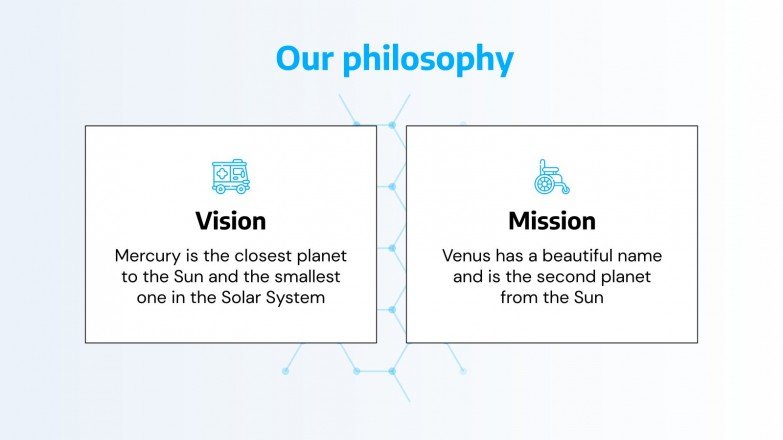 Our philosophy

Vision

Mercury is the closest planet to the Sun and the smallest one in the Solar System

Mission

Venus has a beautiful name and is the second planet from the Sun